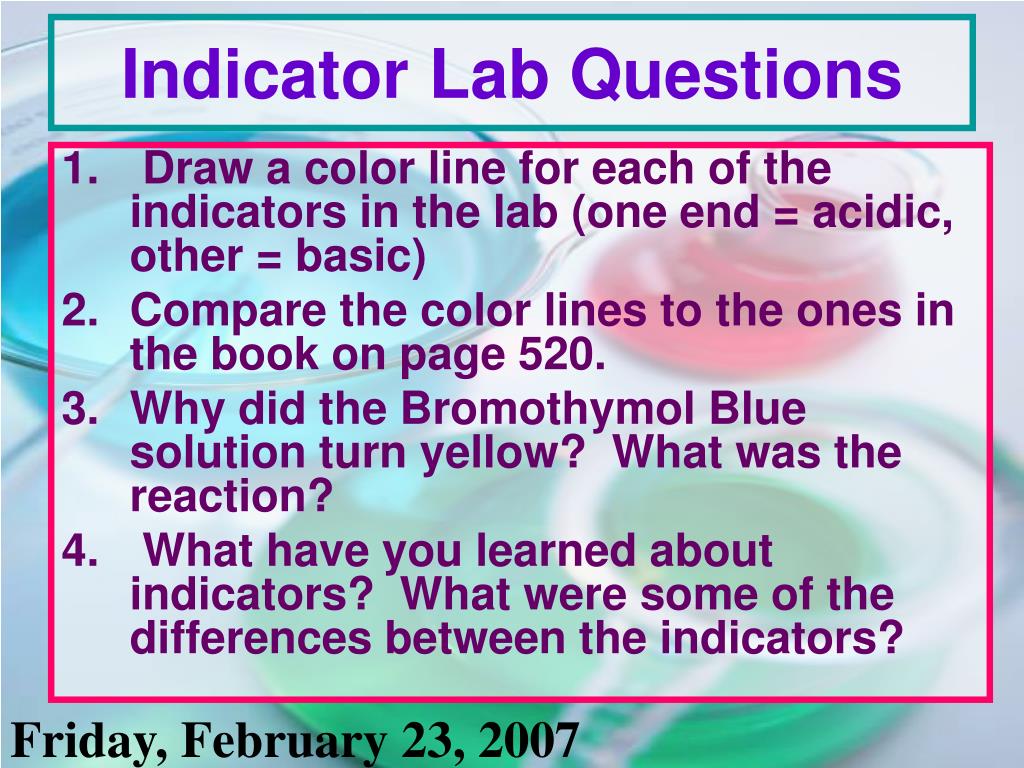 Indicator Lab Questions

1. Draw a color line for each of the indicators in the lab (one end = acidic, other = basic)
2. Compare the color lines to the ones in the book on page 520.
3. Why did the Bromothymol Blue solution turn yellow? What was the reaction?
4. What have you learned about indicators? What were some of the differences between the indicators?

Friday, February 23, 2007